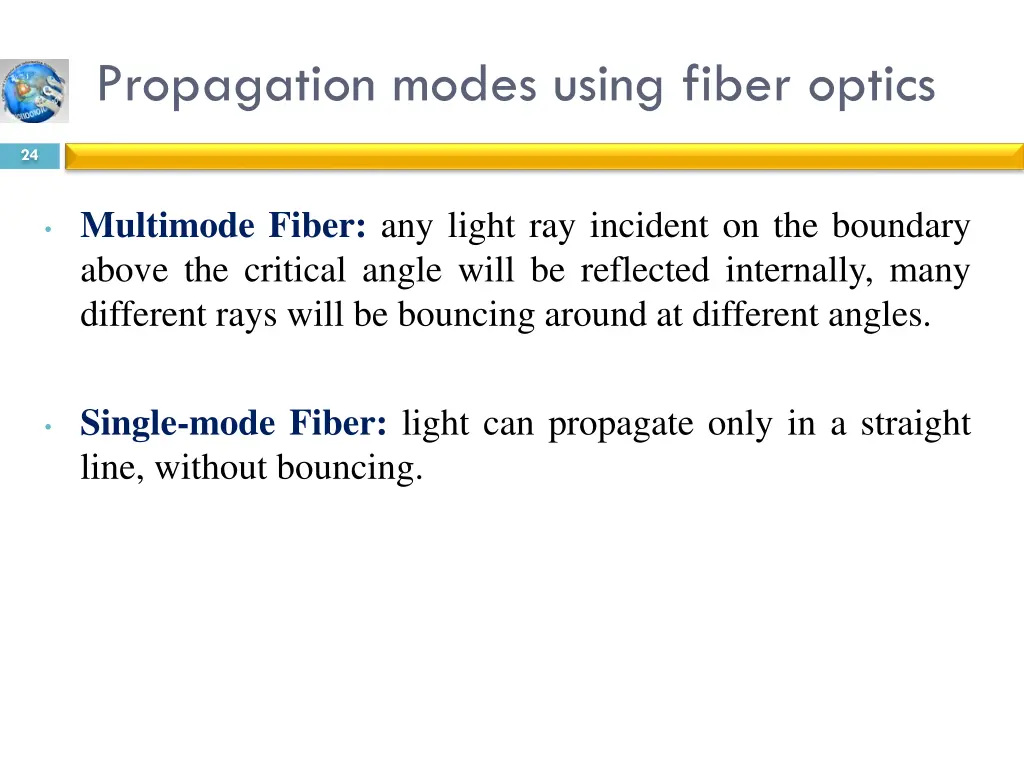 Propagation modes using fiber optics

24

• Multimode Fiber: any light ray incident on the boundary above the critical angle will be reflected internally, many different rays will be bouncing around at different angles.

• Single-mode Fiber: light can propagate only in a straight line, without bouncing.